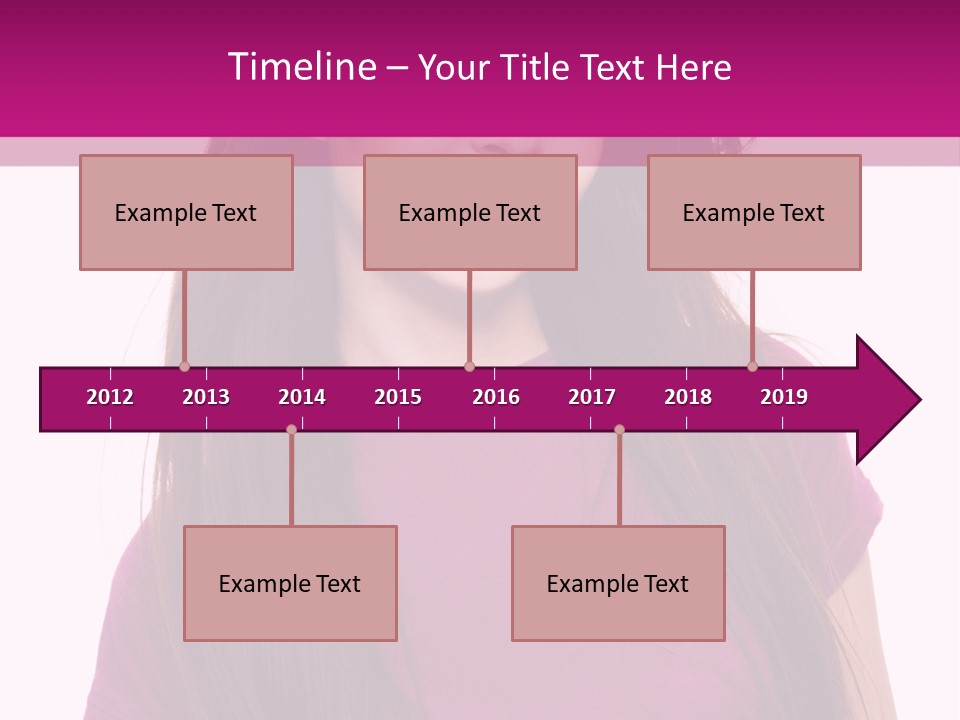 Timeline – Your Title Text Here

Example Text

Example Text

Example Text

2012 2013 2014 2015 2016 2017 2018 2019

Example Text

Example Text